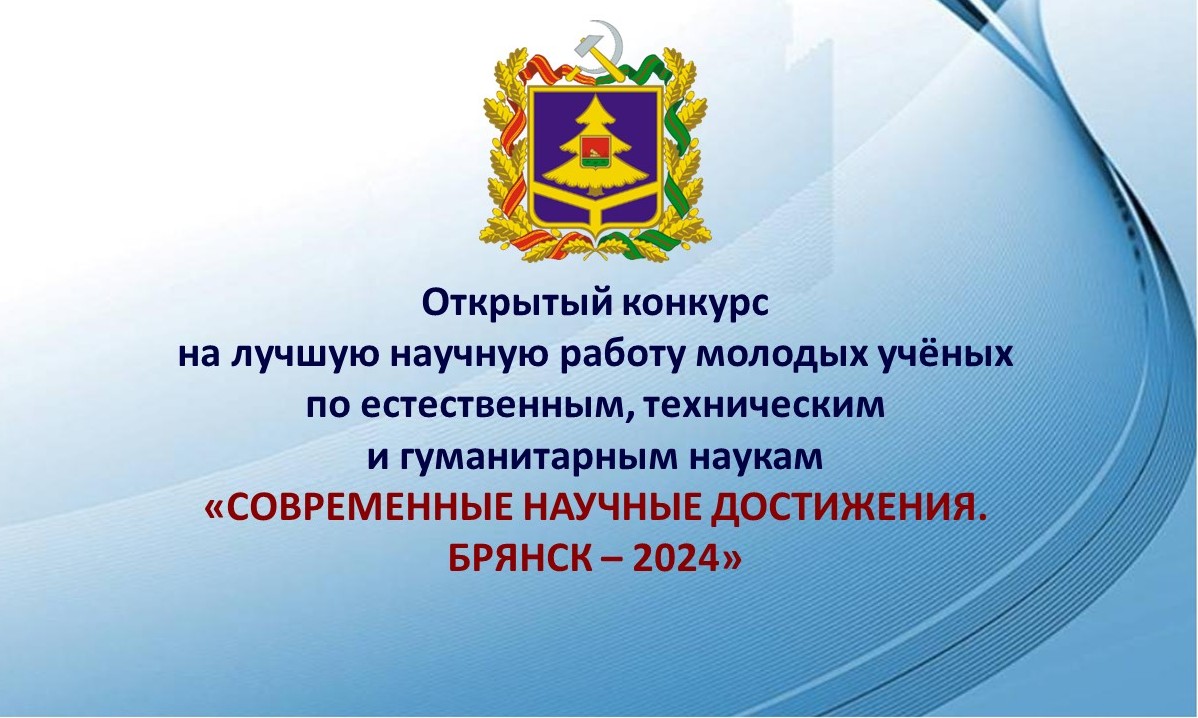 Открытый конкурс
на лучшую научную работу молодых учёных
по естественным, техническим
и гуманитарным наукам
«СОВРЕМЕННЫЕ НАУЧНЫЕ ДОСТИЖЕНИЯ.
БРЯНСК – 2024»